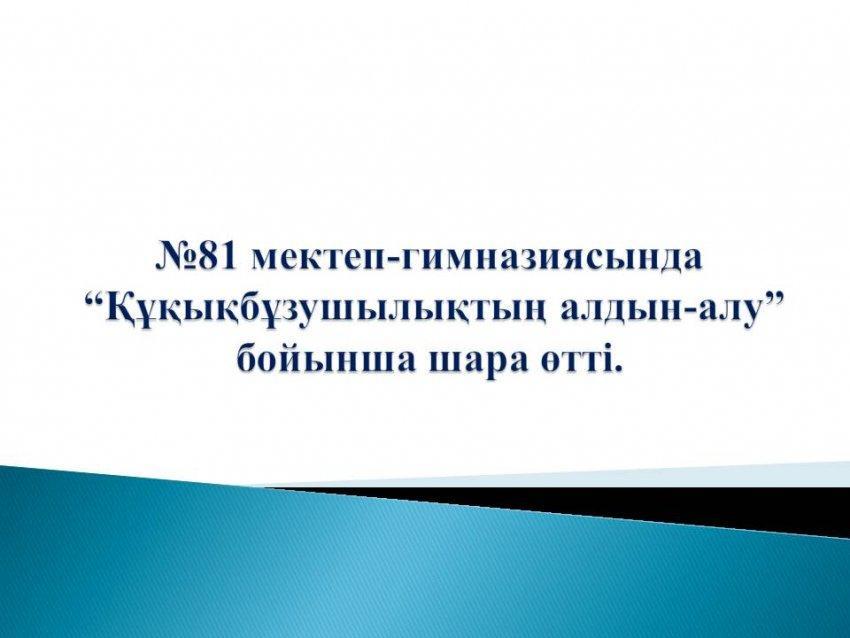 №81 мектеп-гимназиясында “Құқықбұзушылықтың алдын-алу” бойынша шара өтті.